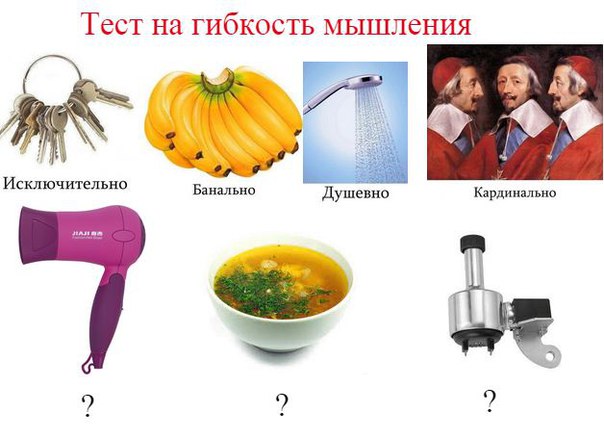 Тест на гибкость мышления

Исключительно

Банально

Душевно

Кардинально

JIAJI

?

?

?